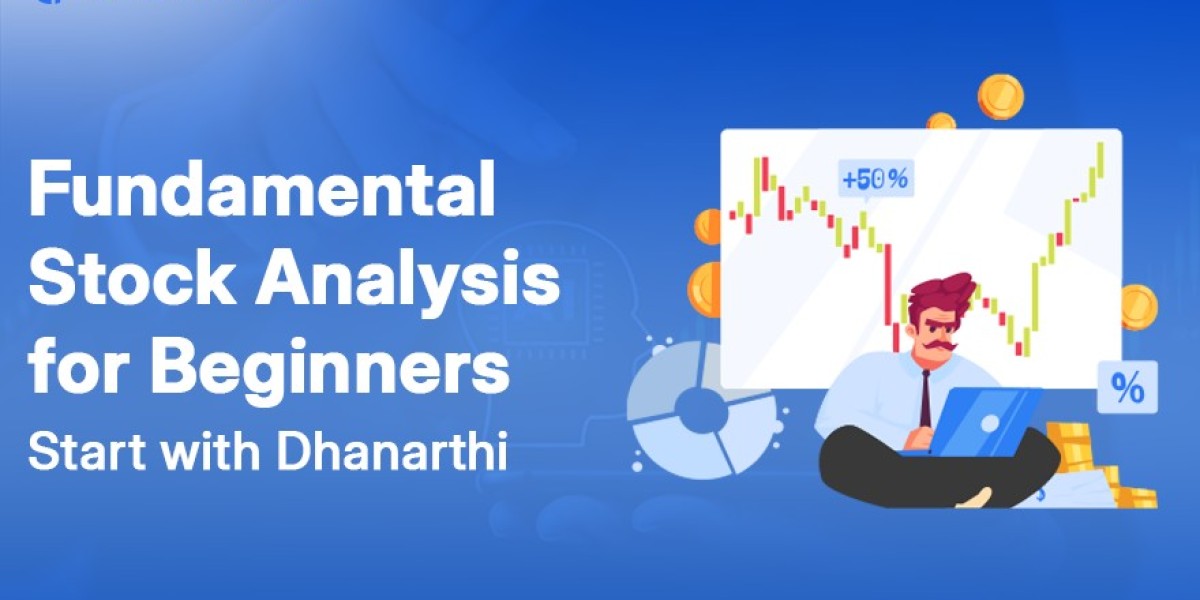 Fundamental Stock Analysis for Beginners
Start with Dhanarthi

+50%

%